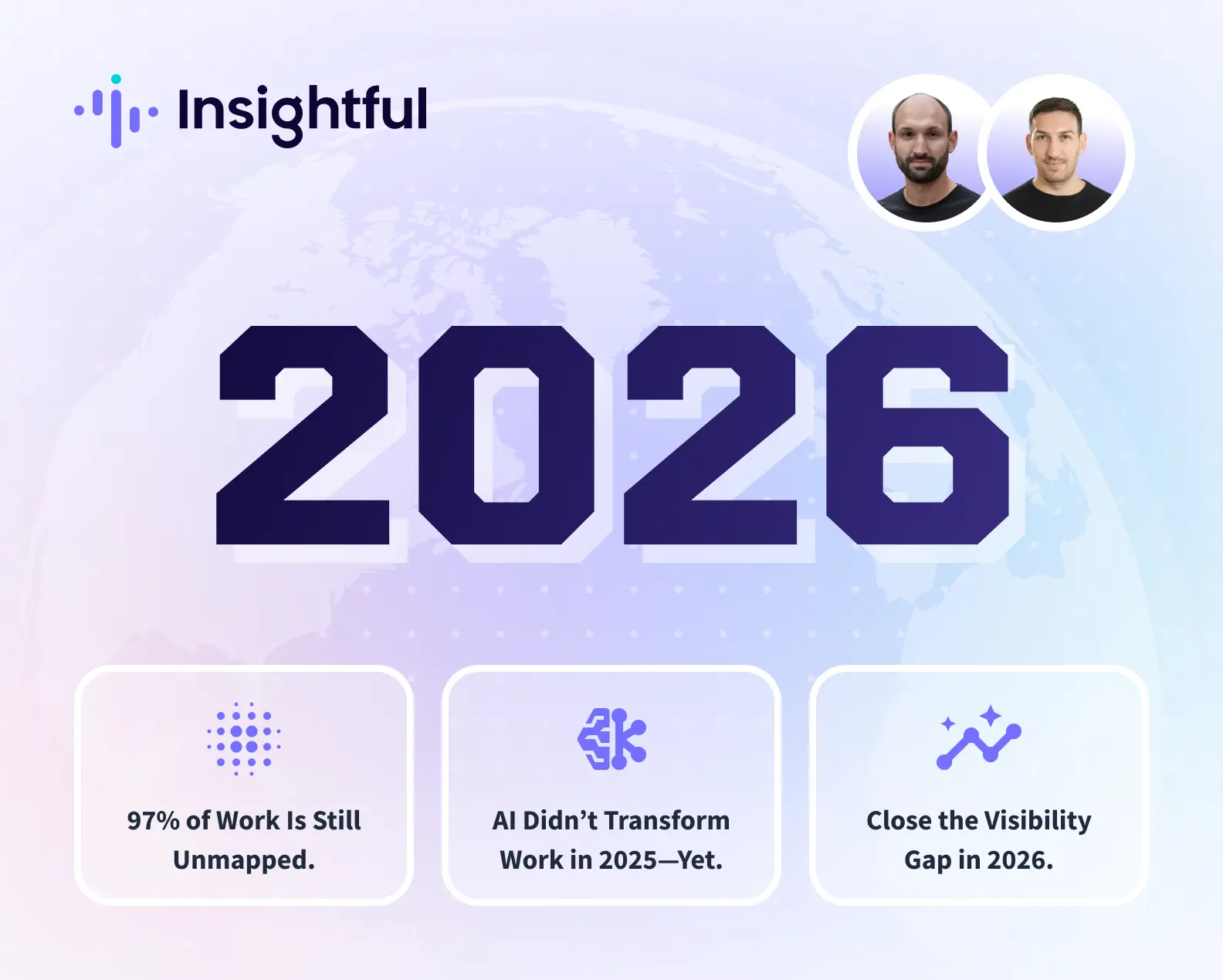 Insightful

2026

97% of Work Is Still Unmapped.

AI Didn’t Transform Work in 2025—Yet.

Close the Visibility Gap in 2026.